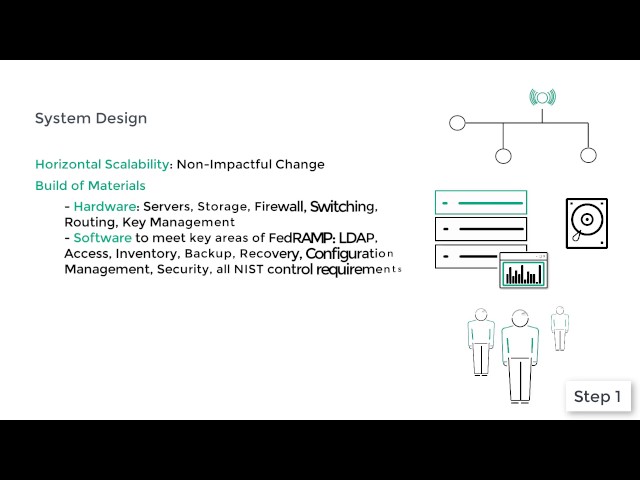 System Design

Horizontal Scalability: Non-Impactful Change

Build of Materials

- Hardware: Servers, Storage, Firewall, Switching, Routing, Key Management
- Software to meet key areas of FedRAMP: LDAP, Access, Inventory, Backup, Recovery, Configuration Management, Security, all NIST control requirements

Step 1